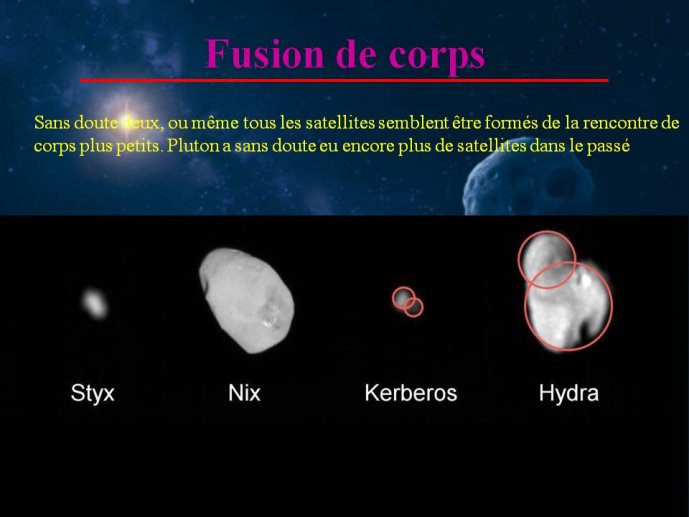 Fusion de corps

Sans doute deux, ou même tous les satellites semblent être formés de la rencontre de corps plus petits. Pluton a sans doute eu encore plus de satellites dans le passé

Styx

Nix

Kerberos

Hydra